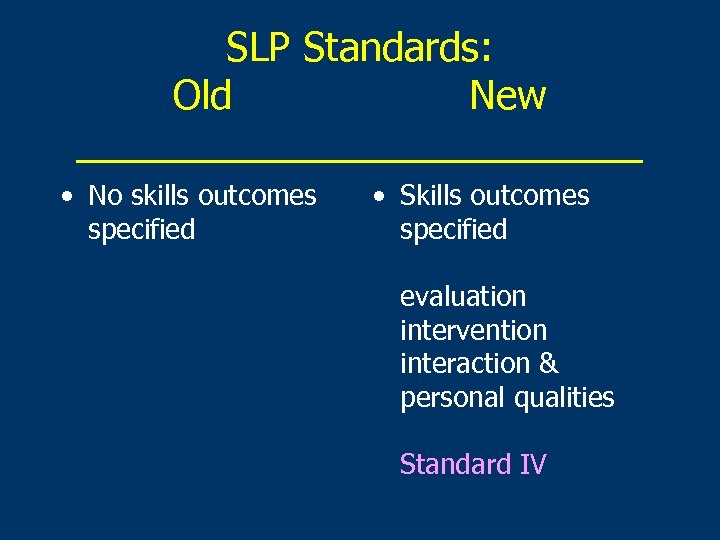 SLP Standards:
Old New

• No skills outcomes specified

• Skills outcomes specified

evaluation
intervention
interaction &
personal qualities

Standard IV